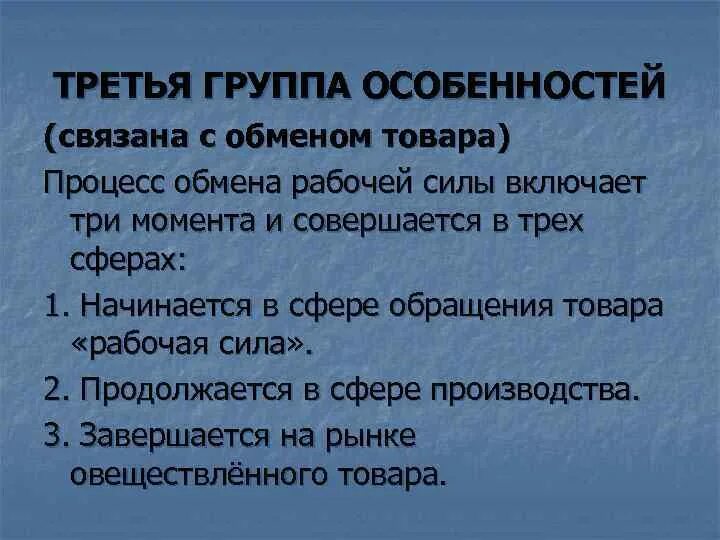 ТРЕТЬЯ ГРУППА ОСОБЕННОСТЕЙ
(связана с обменом товара)

Процесс обмена рабочей силы включает три момента и совершается в трех сферах:

1. Начинается в сфере обращения товара «рабочая сила».

2. Продолжается в сфере производства.

3. Завершается на рынке овеществлённого товара.